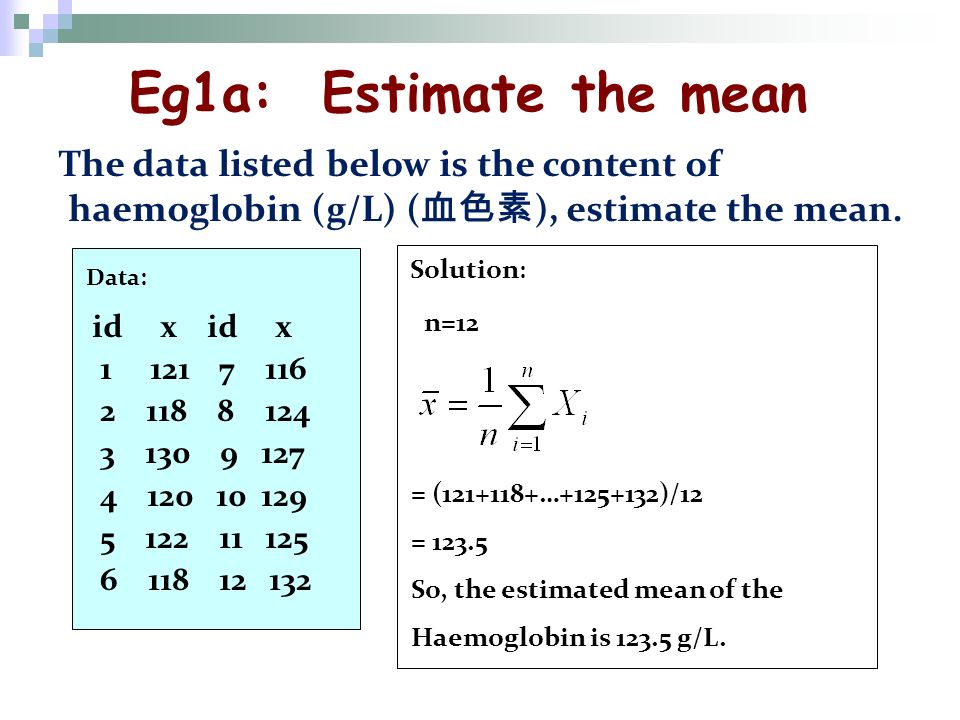 Eg1a: Estimate the mean

The data listed below is the content of haemoglobin (g/L) (血色素), estimate the mean.

Data:

| id | x | id | x |
|---|---|---|---|
| 1 | 121 | 7 | 116 |
| 2 | 118 | 8 | 124 |
| 3 | 130 | 9 | 127 |
| 4 | 120 | 10 | 129 |
| 5 | 122 | 11 | 125 |
| 6 | 118 | 12 | 132 |

Solution:

n=12

$\bar{x} = \frac{1}{n}\sum_{i=1}^{n} X_i$

= (121+118+…+125+132)/12

= 123.5

So, the estimated mean of the Haemoglobin is 123.5 g/L.